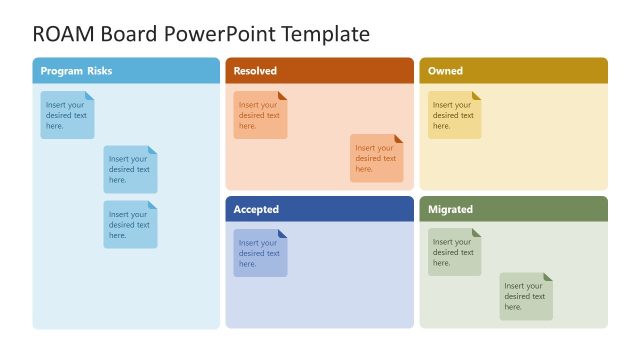 ROAM Board PowerPoint Template

Program Risks

Insert your desired text here.

Insert your desired text here.

Insert your desired text here.

Resolved

Insert your desired text here.

Insert your desired text here.

Owned

Insert your desired text here.

Accepted

Insert your desired text here.

Migrated

Insert your desired text here.

Insert your desired text here.